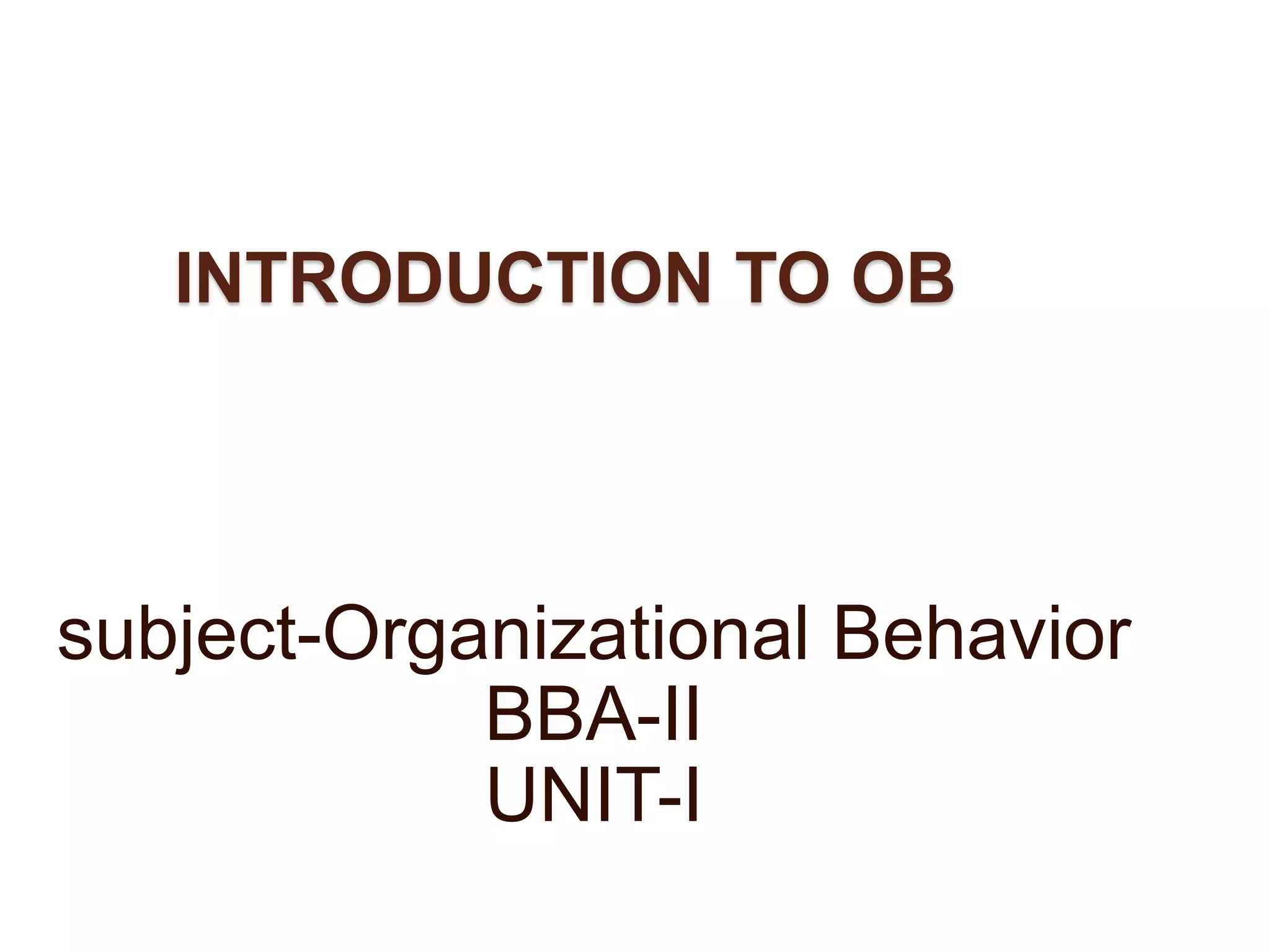 INTRODUCTION TO OB

subject-Organizational Behavior
BBA-II
UNIT-I